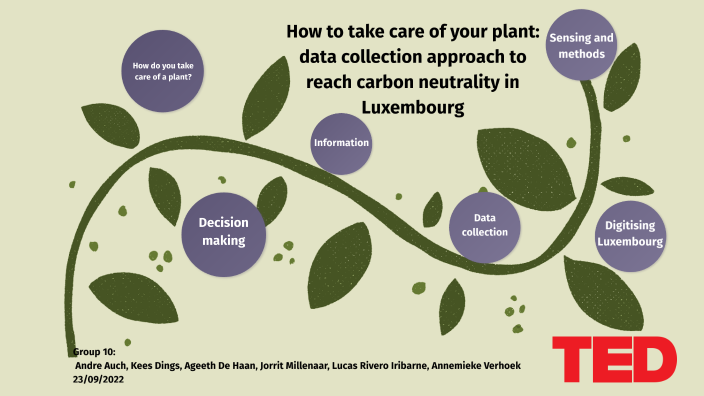 How to take care of your plant: data collection approach to reach carbon neutrality in Luxembourg

How do you take care of a plant?

Sensing and methods

Information

Decision making

Data collection

Digitising Luxembourg

Group 10:
Andre Auch, Kees Dings, Ageeth De Haan, Jorrit Millenaar, Lucas Rivero Iribarne, Annemieke Verhoek
23/09/2022

TED